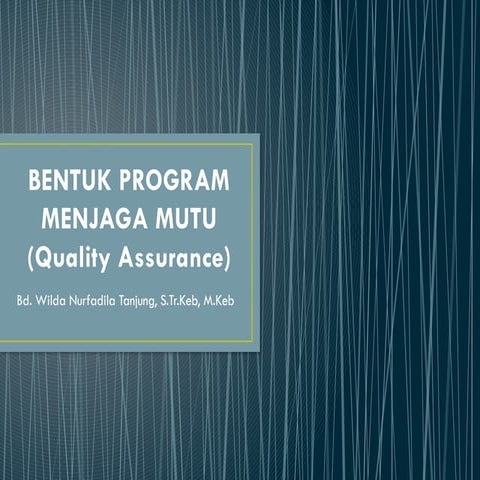 BENTUK PROGRAM MENJAGA MUTU (Quality Assurance)

Bd. Wilda Nurfadila Tanjung, S.Tr.Keb, M.Keb